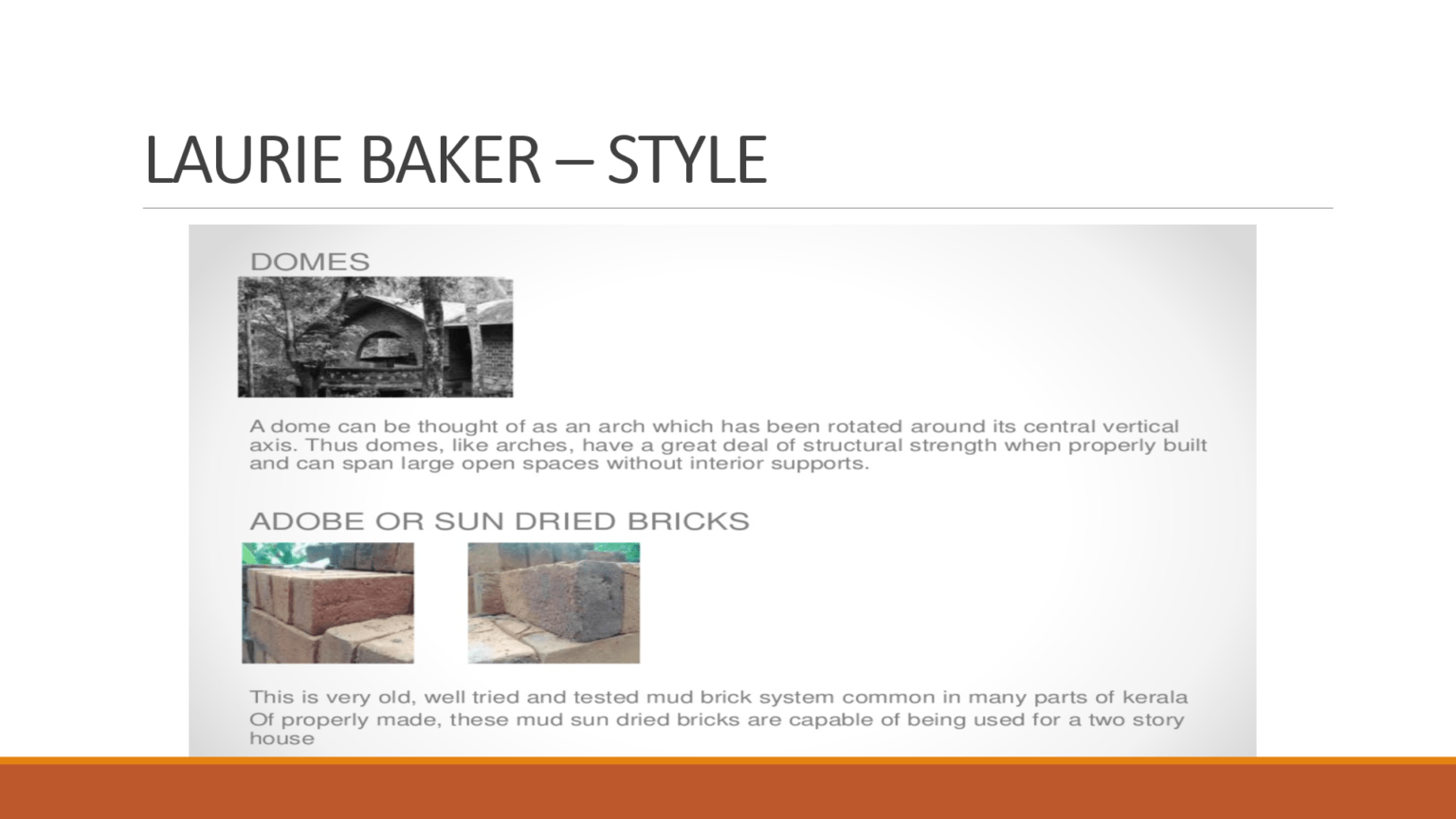 LAURIE BAKER – STYLE

DOMES

A dome can be thought of as an arch which has been rotated around its central vertical axis. Thus domes, like arches, have a great deal of structural strength when properly built and can span large open spaces without interior supports.

ADOBE OR SUN DRIED BRICKS

This is very old, well tried and tested mud brick system common in many parts of kerala
Of properly made, these mud sun dried bricks are capable of being used for a two story house